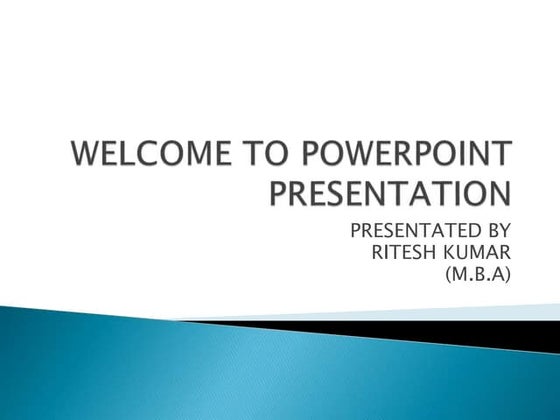 WELCOME TO POWERPOINT PRESENTATION

PRESENTATED BY
RITESH KUMAR
(M.B.A)